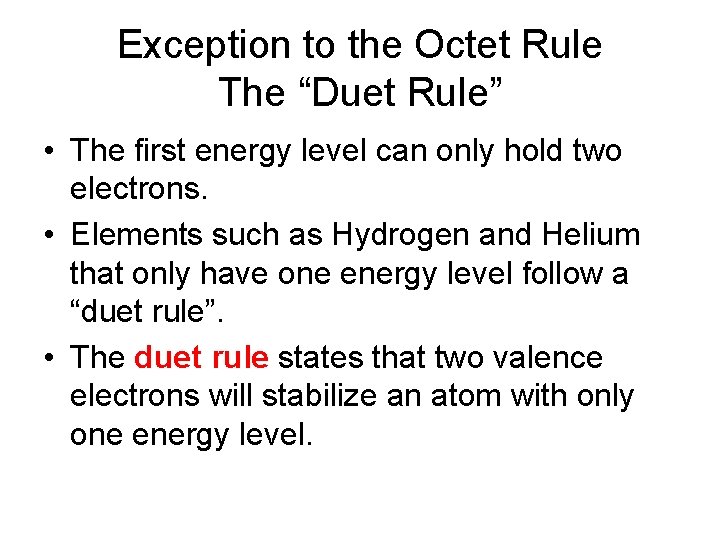 Exception to the Octet Rule
The “Duet Rule”

• The first energy level can only hold two electrons.
• Elements such as Hydrogen and Helium that only have one energy level follow a “duet rule”.
• The duet rule states that two valence electrons will stabilize an atom with only one energy level.